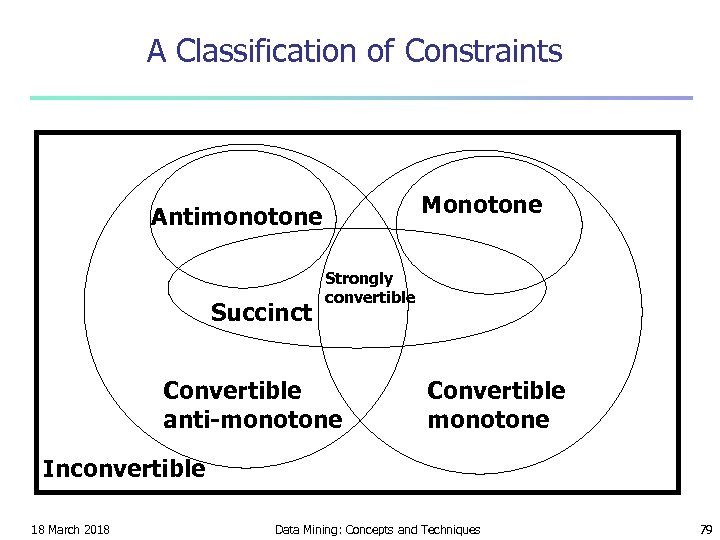 A Classification of Constraints

Antimonotone

Monotone

Strongly convertible

Succinct

Convertible anti-monotone

Convertible monotone

Inconvertible

18 March 2018

Data Mining: Concepts and Techniques

79